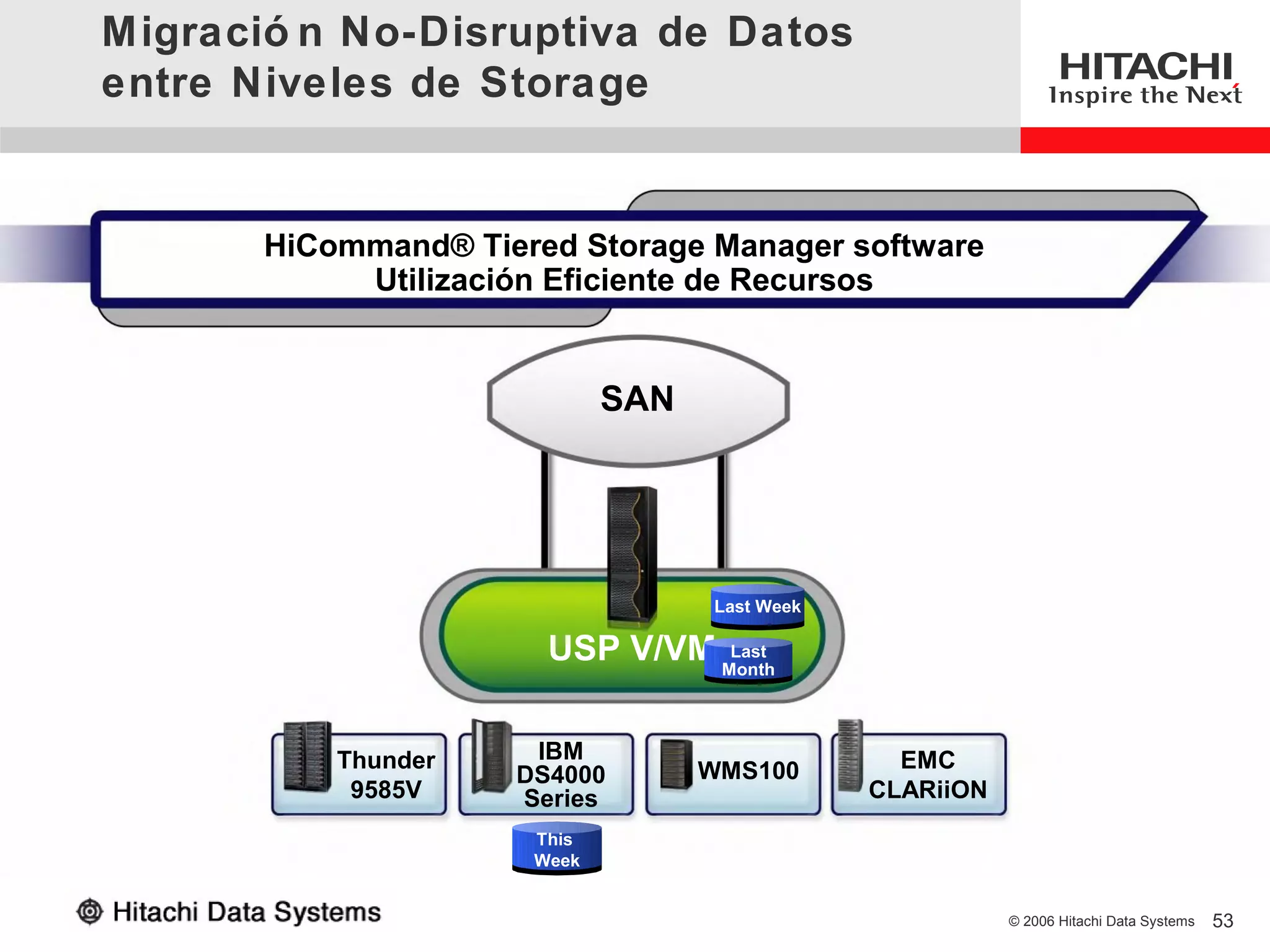 Migración No-Disruptiva de Datos entre Niveles de Storage

HITACHI
Inspire the Next

HiCommand® Tiered Storage Manager software
Utilización Eficiente de Recursos

SAN

USP V/VM

Last Week

Last Month

Thunder 9585V

IBM DS4000 Series

WMS100

EMC CLARiiON

This Week

Hitachi Data Systems

© 2006 Hitachi Data Systems 53